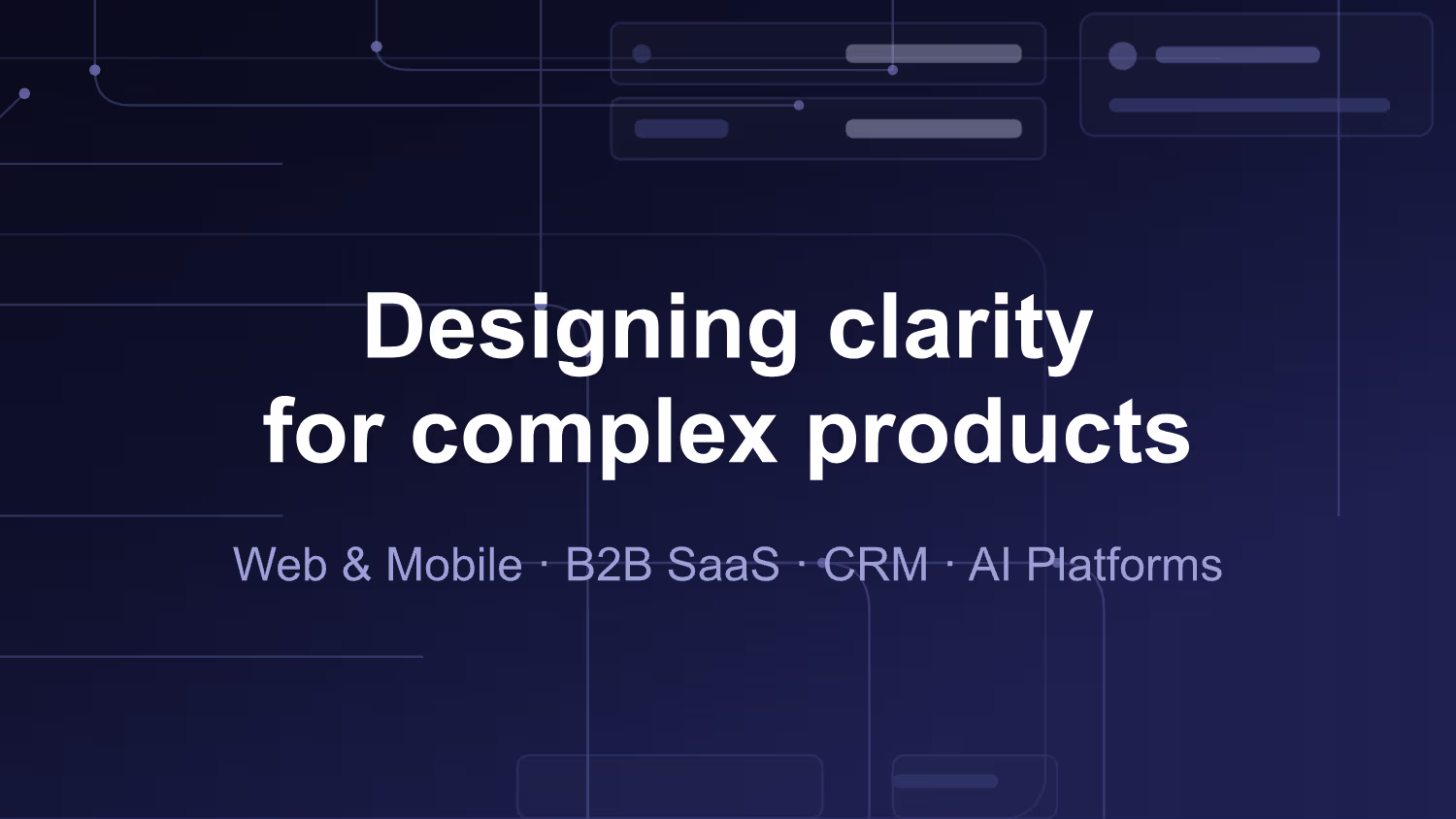 Designing clarity for complex products

Web & Mobile · B2B SaaS · CRM · AI Platforms